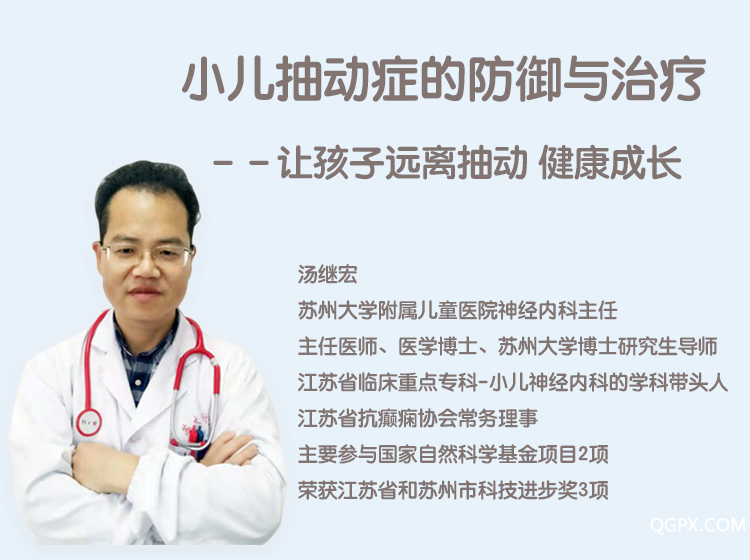 小儿抽动症的防御与治疗

－－让孩子远离抽动 健康成长

汤继宏

苏州大学附属儿童医院神经内科主任

主任医师、医学博士、苏州大学博士研究生导师

江苏省临床重点专科-小儿神经内科的学科带头人

江苏省抗癫痫协会常务理事

主要参与国家自然科学基金项目2项

荣获江苏省和苏州市科技进步奖3项

QGPX.COM